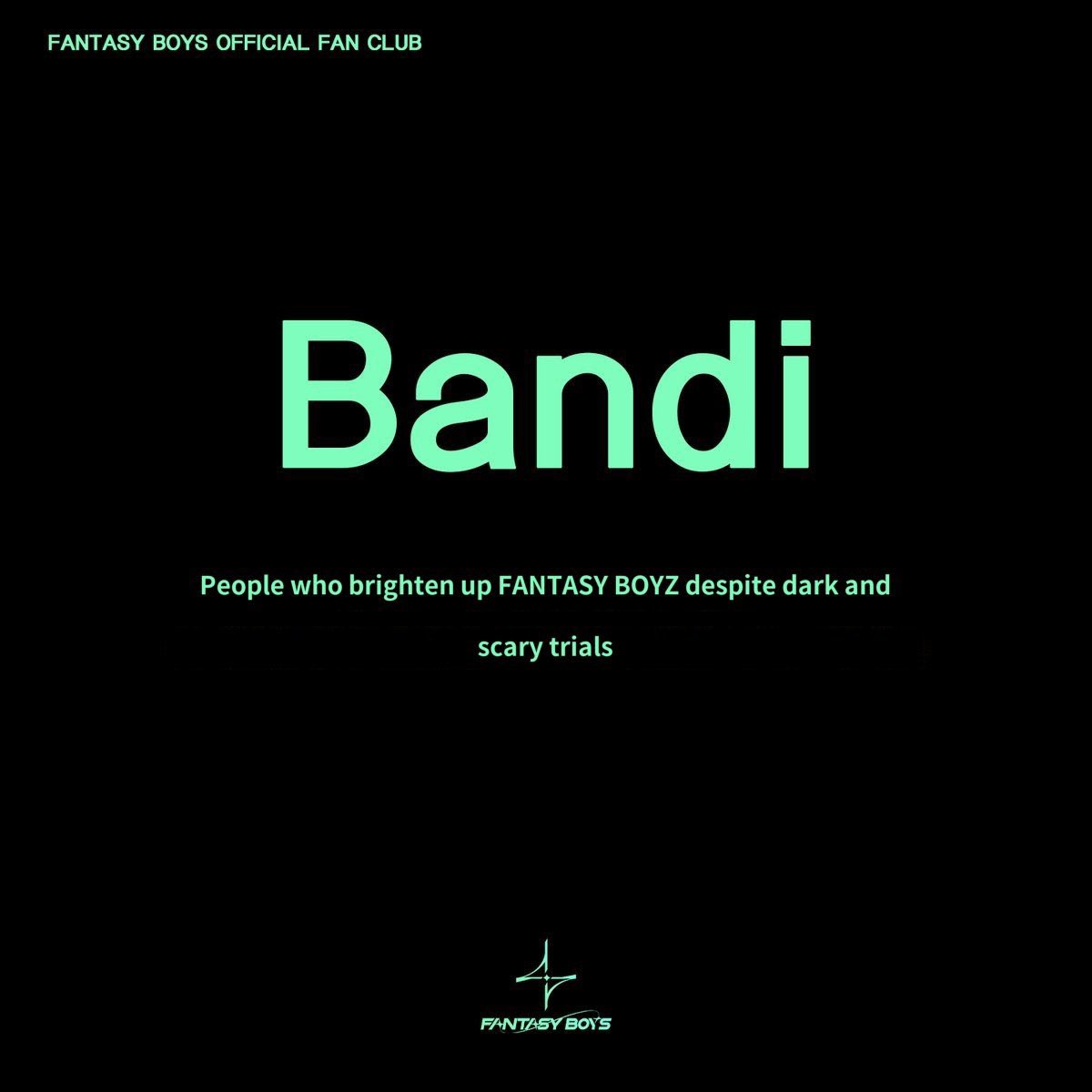 FANTASY BOYS OFFICIAL FAN CLUB

Bandi

People who brighten up FANTASY BOYZ despite dark and scary trials

FANTASY BOYS